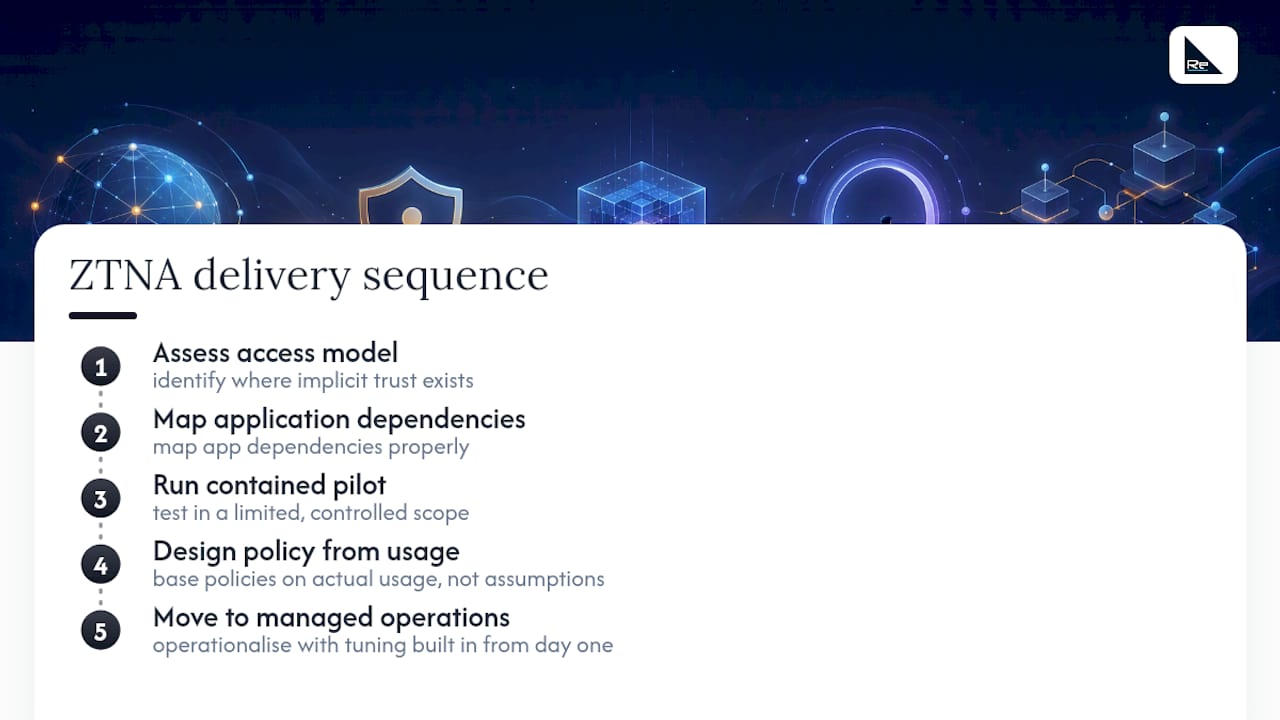 Re

ZTNA delivery sequence

1
Assess access model
identify where implicit trust exists

2
Map application dependencies
map app dependencies properly

3
Run contained pilot
test in a limited, controlled scope

4
Design policy from usage
base policies on actual usage, not assumptions

5
Move to managed operations
operationalise with tuning built in from day one